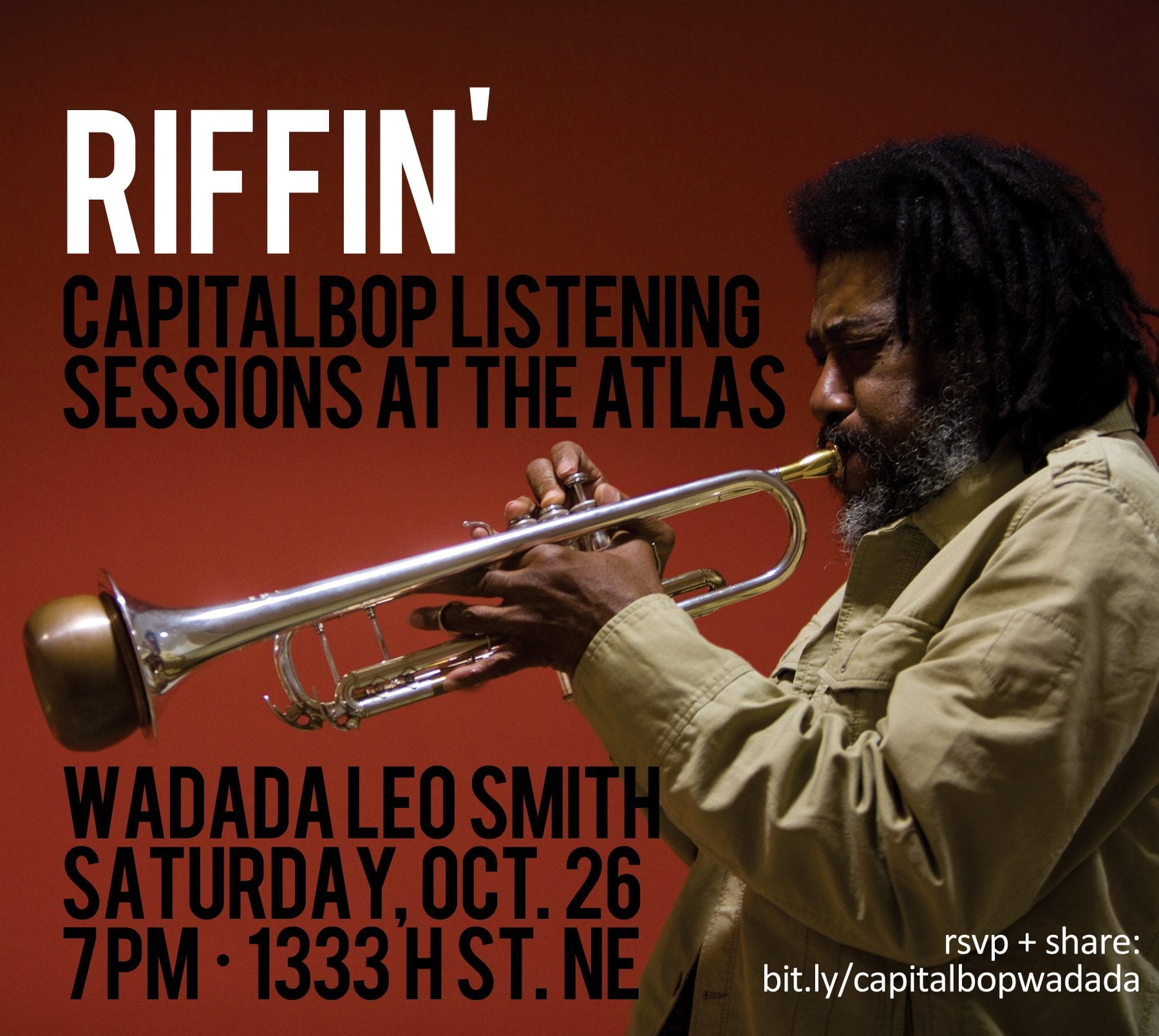 RIFFIN'
CAPITALBOP LISTENING SESSIONS AT THE ATLAS

WADADA LEO SMITH
SATURDAY, OCT. 26
7PM · 1333 H ST. NE

rsvp + share:
bit.ly/capitalbopwadada